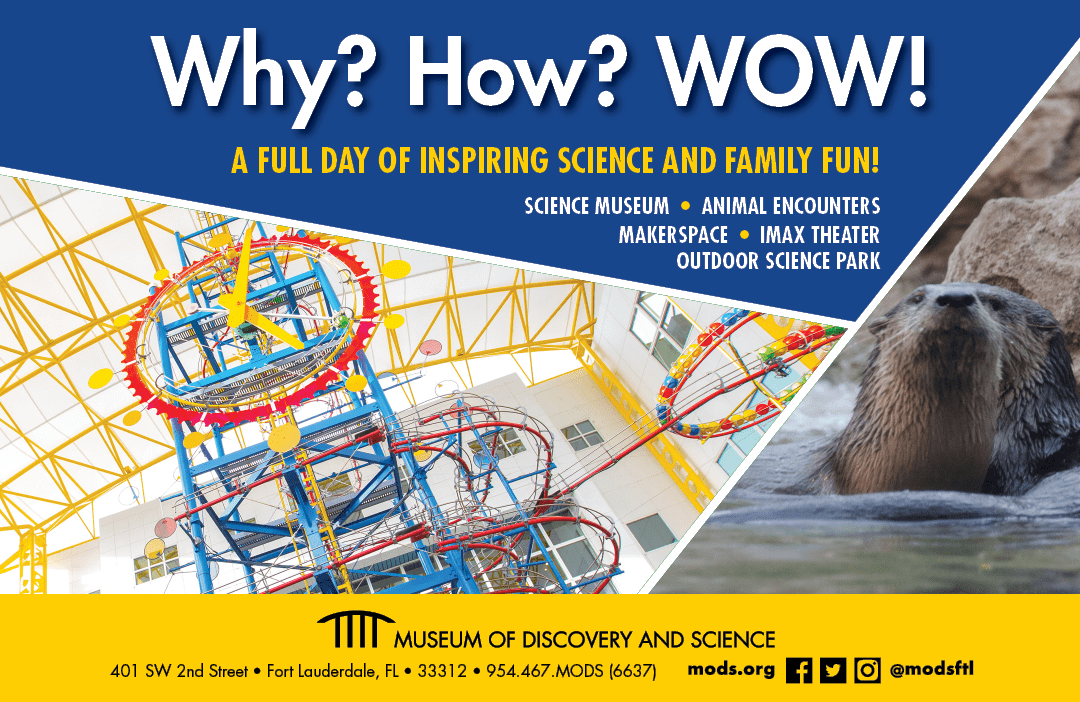 Why? How? WOW!

A FULL DAY OF INSPIRING SCIENCE AND FAMILY FUN!

SCIENCE MUSEUM • ANIMAL ENCOUNTERS
MAKERSPACE • IMAX THEATER
OUTDOOR SCIENCE PARK

MUSEUM OF DISCOVERY AND SCIENCE

401 SW 2nd Street • Fort Lauderdale, FL • 33312 • 954.467.MODS (6637) mods.org @modsftl